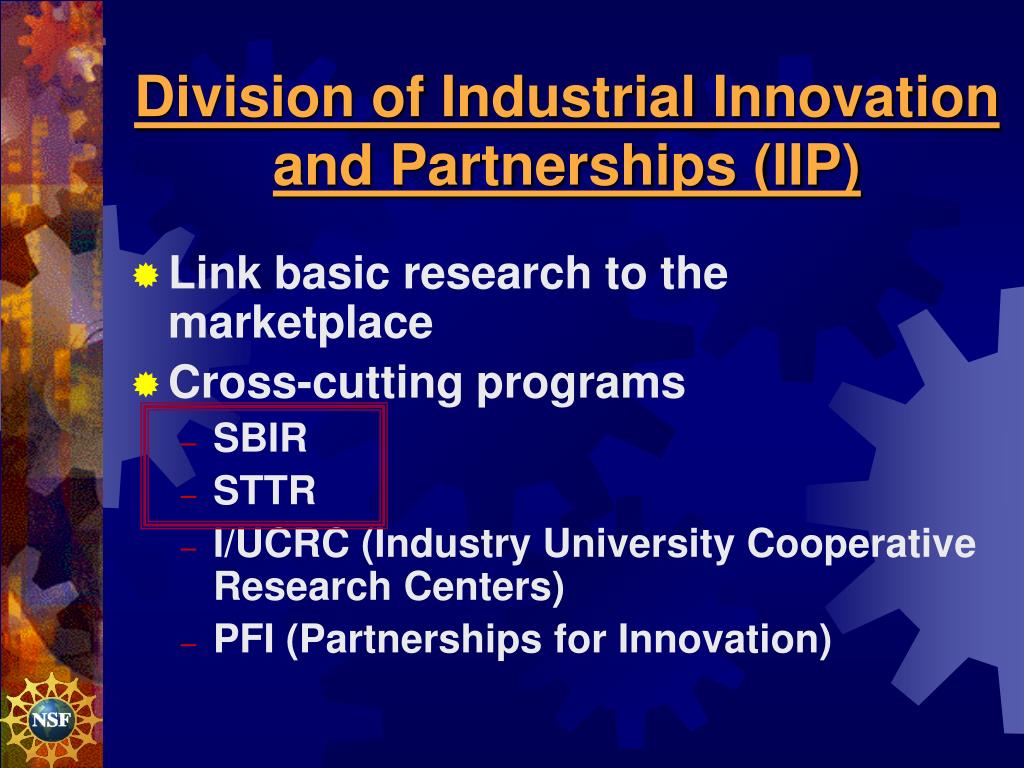 Division of Industrial Innovation and Partnerships (IIP)

Link basic research to the marketplace

Cross-cutting programs

– SBIR

– STTR

– I/UCRC (Industry University Cooperative Research Centers)

– PFI (Partnerships for Innovation)

NSF